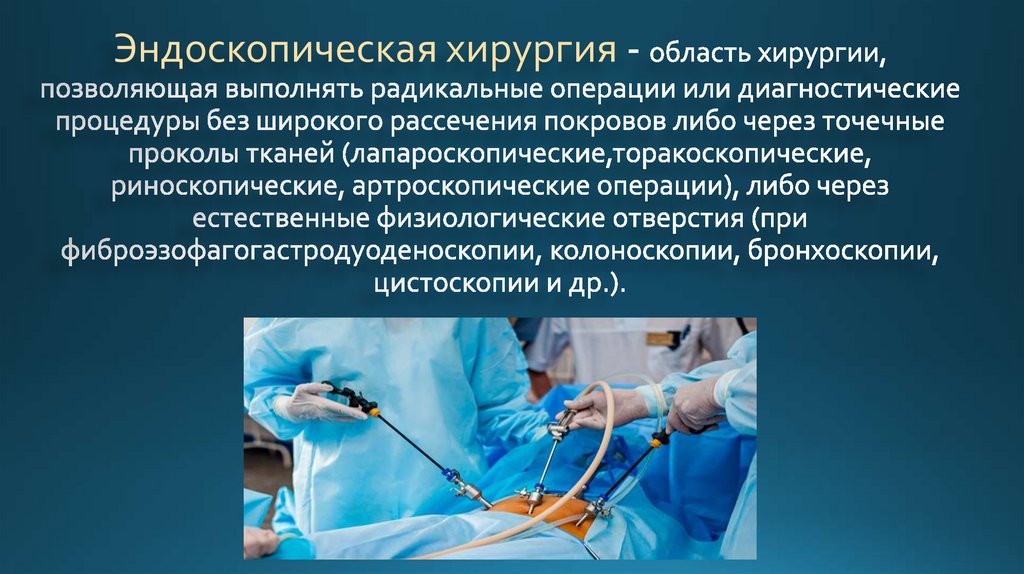 Эндоскопическая хирургия - область хирургии, позволяющая выполнять радикальные операции или диагностические процедуры без широкого рассечения покровов либо через точечные проколы тканей (лапароскопические,торакоскопические, риноскопические, артроскопические операции), либо через естественные физиологические отверстия (при фиброэзофагогастродуоденоскопии, колоноскопии, бронхоскопии, цистоскопии и др.).